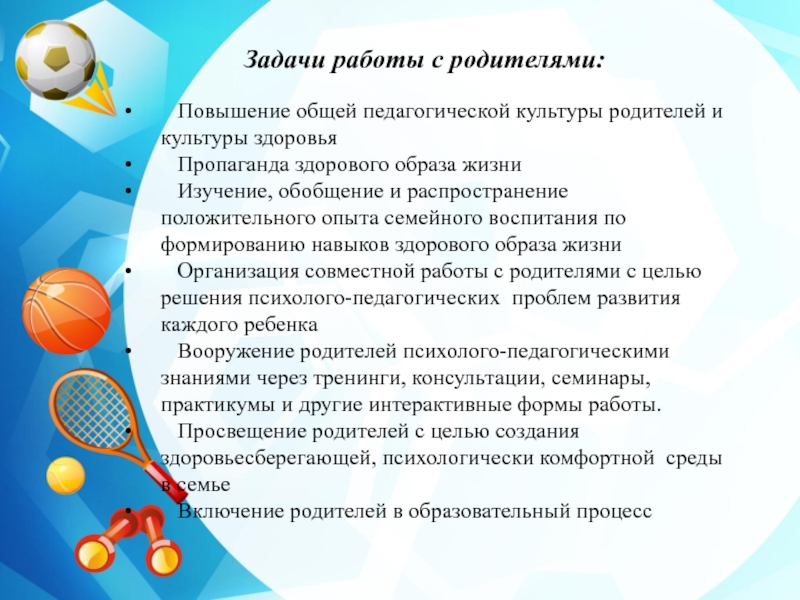 Задачи работы с родителями:

• Повышение общей педагогической культуры родителей и культуры здоровья
• Пропаганда здорового образа жизни
• Изучение, обобщение и распространение положительного опыта семейного воспитания по формированию навыков здорового образа жизни
• Организация совместной работы с родителями с целью решения психолого-педагогических проблем развития каждого ребенка
• Вооружение родителей психолого-педагогическими знаниями через тренинги, консультации, семинары, практикумы и другие интерактивные формы работы.
• Просвещение родителей с целью создания здоровьесберегающей, психологически комфортной среды в семье
• Включение родителей в образовательный процесс